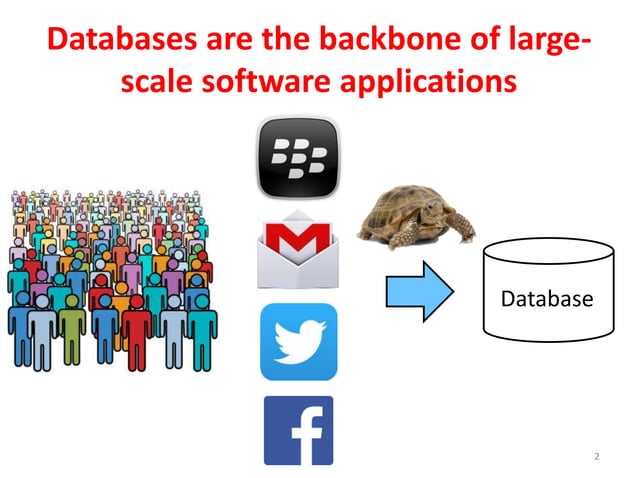 Databases are the backbone of large-scale software applications

Database

2